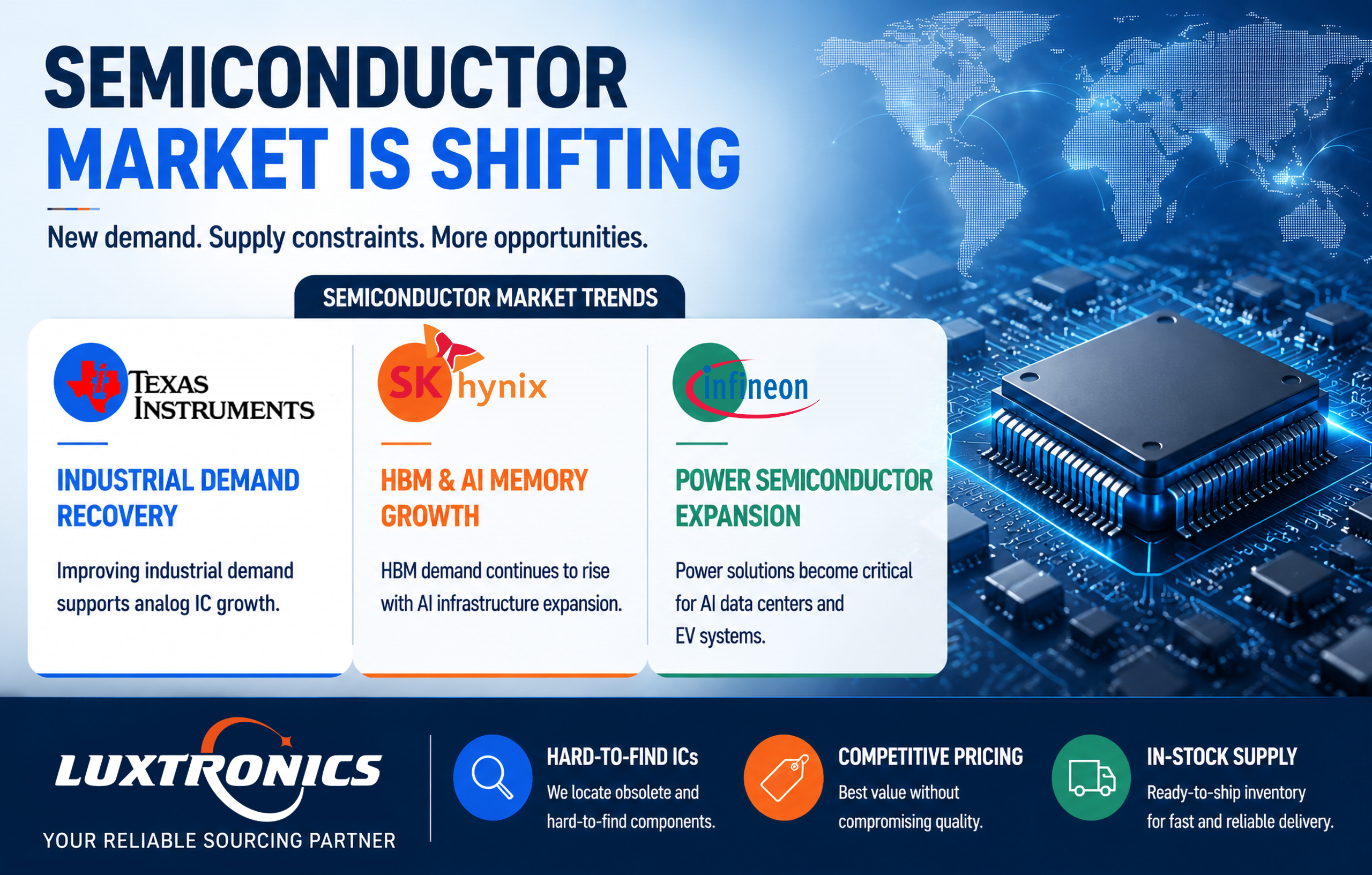 SEMICONDUCTOR MARKET IS SHIFTING

New demand. Supply constraints. More opportunities.

SEMICONDUCTOR MARKET TRENDS

TEXAS INSTRUMENTS

INDUSTRIAL DEMAND RECOVERY

Improving industrial demand supports analog IC growth.

SK hynix

HBM & AI MEMORY GROWTH

HBM demand continues to rise with AI infrastructure expansion.

infineon

POWER SEMICONDUCTOR EXPANSION

Power solutions become critical for AI data centers and EV systems.

LUXTRONICS

YOUR RELIABLE SOURCING PARTNER

HARD-TO-FIND ICs

We locate obsolete and hard-to-find components.

COMPETITIVE PRICING

Best value without compromising quality.

IN-STOCK SUPPLY

Ready-to-ship inventory for fast and reliable delivery.